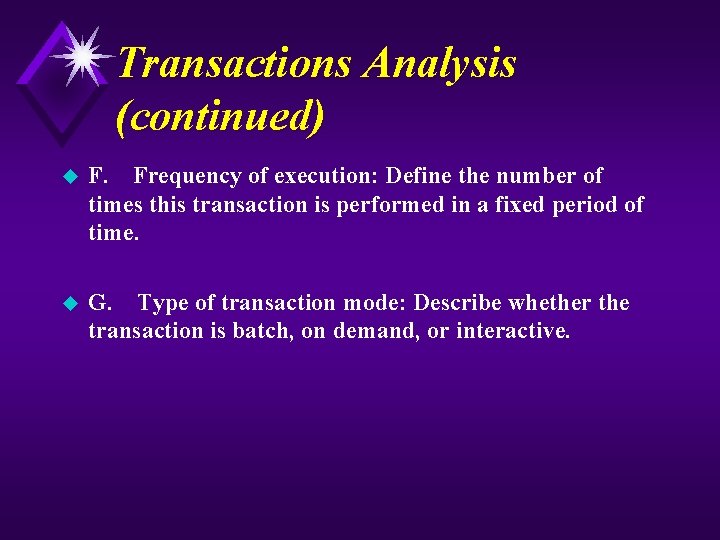 Transactions Analysis (continued)

F. Frequency of execution: Define the number of times this transaction is performed in a fixed period of time.

G. Type of transaction mode: Describe whether the transaction is batch, on demand, or interactive.